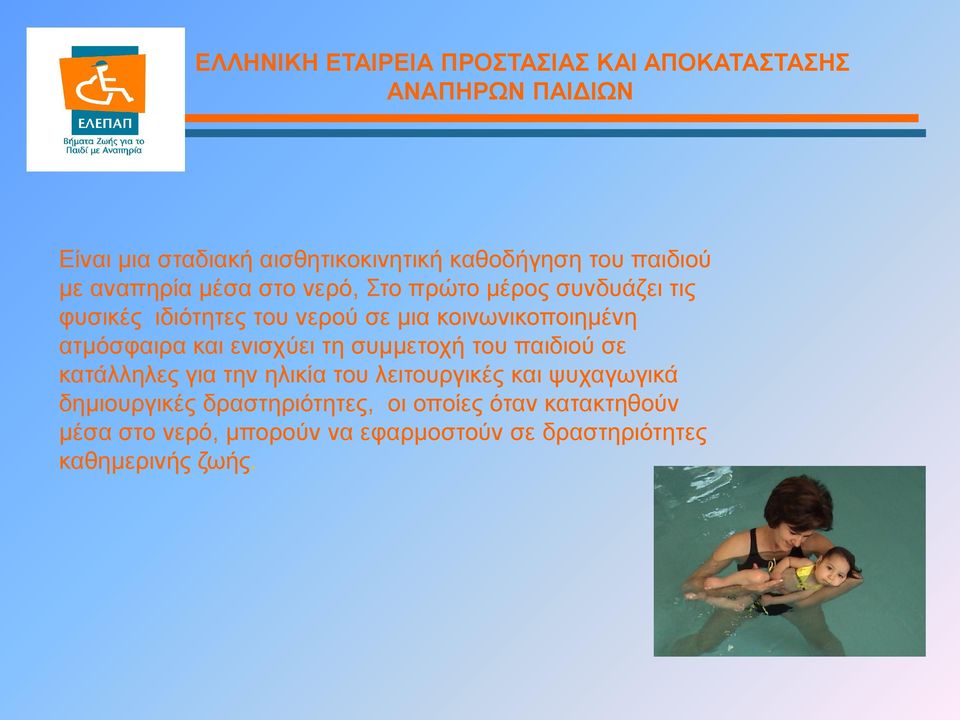 ΕΛΕΠΑΠ
Βήματα Ζωής για το Παιδί με Αναπηρία

ΕΛΛΗΝΙΚΗ ΕΤΑΙΡΕΙΑ ΠΡΟΣΤΑΣΙΑΣ ΚΑΙ ΑΠΟΚΑΤΑΣΤΑΣΗΣ ΑΝΑΠΗΡΩΝ ΠΑΙΔΙΩΝ

Είναι μια σταδιακή αισθητικοκινητική καθοδήγηση του παιδιού με αναπηρία μέσα στο νερό, Στο πρώτο μέρος συνδυάζει τις φυσικές ιδιότητες του νερού σε μια κοινωνικοποιημένη ατμόσφαιρα και ενισχύει τη συμμετοχή του παιδιού σε κατάλληλες για την ηλικία του λειτουργικές και ψυχαγωγικά δημιουργικές δραστηριότητες, οι οποίες όταν κατακτηθούν μέσα στο νερό, μπορούν να εφαρμοστούν σε δραστηριότητες καθημερινής ζωής.